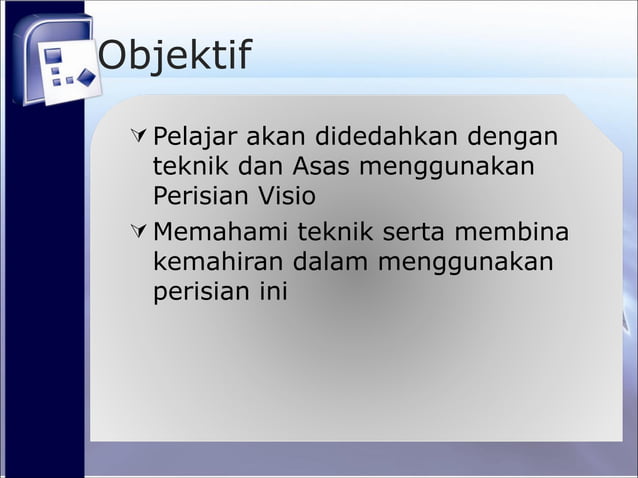 Objektif

Pelajar akan didedahkan dengan teknik dan Asas menggunakan Perisian Visio

Memahami teknik serta membina kemahiran dalam menggunakan perisian ini